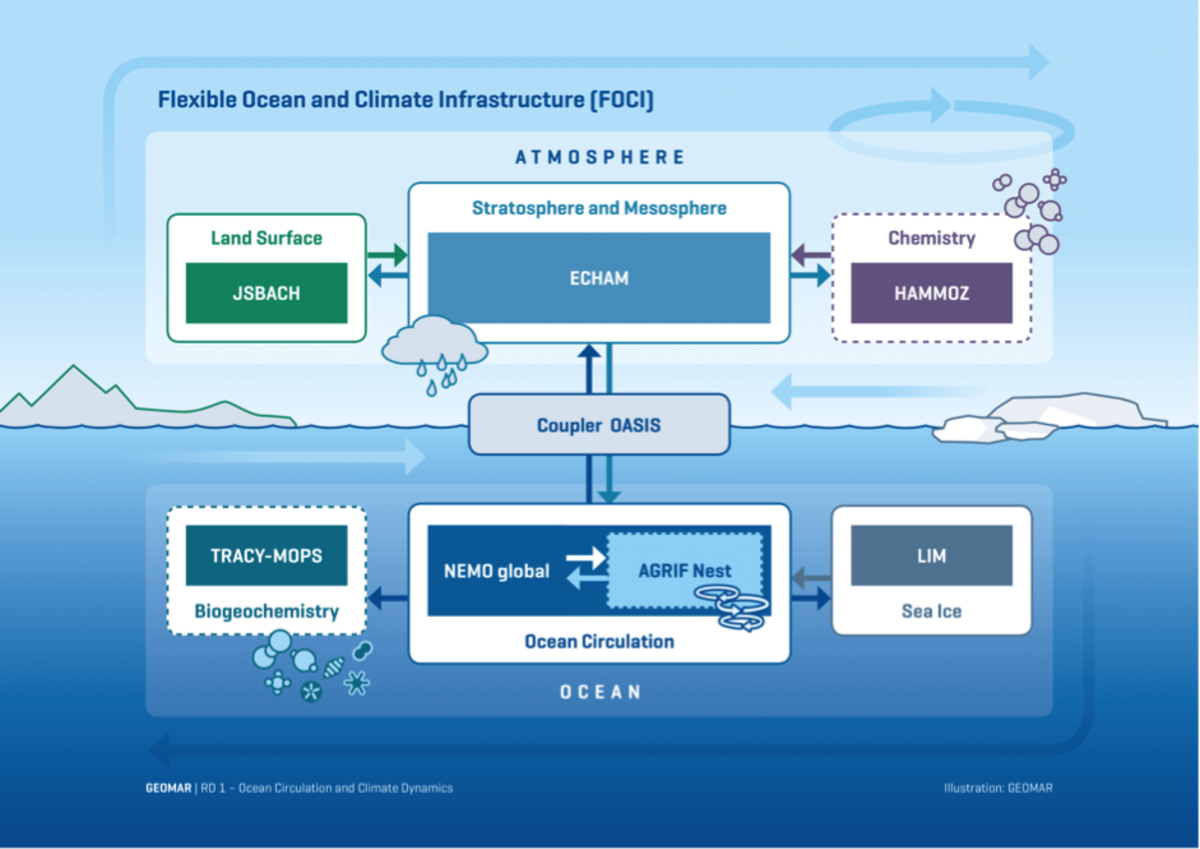 Flexible Ocean and Climate Infrastructure (FOCI)

ATMOSPHERE

Land Surface

JSBACH

Stratosphere and Mesosphere

ECHAM

Chemistry

HAMMOZ

Coupler OASIS

TRACY-MOPS

Biogeochemistry

NEMO global

AGRIF Nest

Ocean Circulation

LIM

Sea Ice

OCEAN

GEOMAR | RD 1 – Ocean Circulation and Climate Dynamics

Illustration: GEOMAR